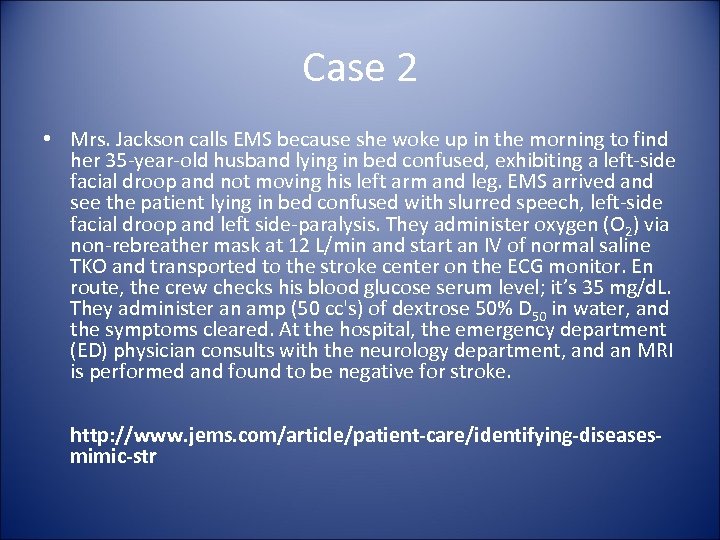 Case 2

• Mrs. Jackson calls EMS because she woke up in the morning to find her 35-year-old husband lying in bed confused, exhibiting a left-side facial droop and not moving his left arm and leg. EMS arrived and see the patient lying in bed confused with slurred speech, left-side facial droop and left side-paralysis. They administer oxygen ($O_2$) via non-rebreather mask at 12 L/min and start an IV of normal saline TKO and transported to the stroke center on the ECG monitor. En route, the crew checks his blood glucose serum level; it's 35 mg/dL. They administer an amp (50 cc's) of dextrose 50% $D_{50}$ in water, and the symptoms cleared. At the hospital, the emergency department (ED) physician consults with the neurology department, and an MRI is performed and found to be negative for stroke.

http://www.jems.com/article/patient-care/identifying-diseases-mimic-str